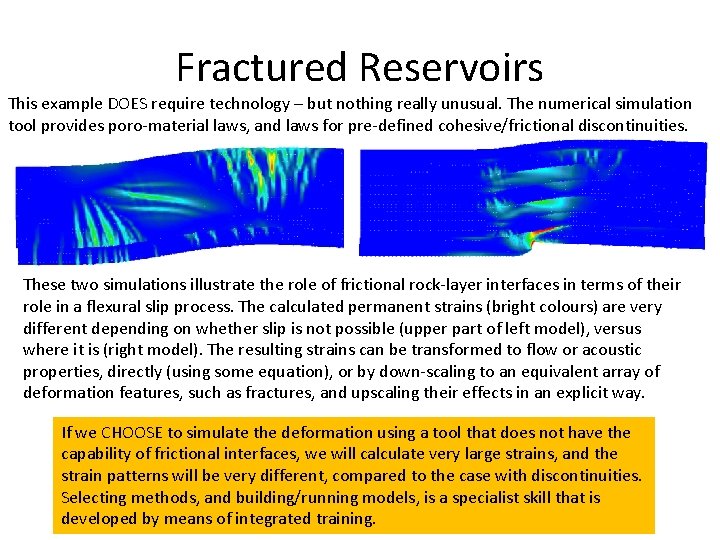 Fractured Reservoirs

This example DOES require technology – but nothing really unusual. The numerical simulation tool provides poro-material laws, and laws for pre-defined cohesive/frictional discontinuities.

These two simulations illustrate the role of frictional rock-layer interfaces in terms of their role in a flexural slip process. The calculated permanent strains (bright colours) are very different depending on whether slip is not possible (upper part of left model), versus where it is (right model). The resulting strains can be transformed to flow or acoustic properties, directly (using some equation), or by down-scaling to an equivalent array of deformation features, such as fractures, and upscaling their effects in an explicit way.

If we CHOOSE to simulate the deformation using a tool that does not have the capability of frictional interfaces, we will calculate very large strains, and the strain patterns will be very different, compared to the case with discontinuities. Selecting methods, and building/running models, is a specialist skill that is developed by means of integrated training.